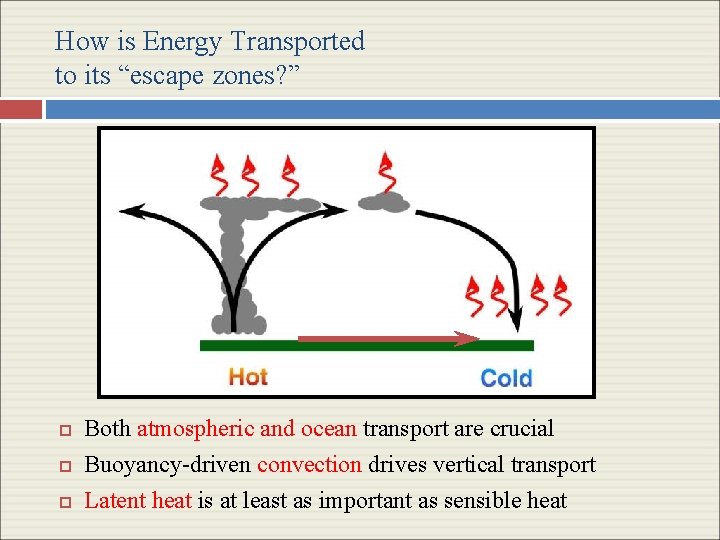 How is Energy Transported to its “escape zones?”

Hot

Cold

Both atmospheric and ocean transport are crucial

Buoyancy-driven convection drives vertical transport

Latent heat is at least as important as sensible heat